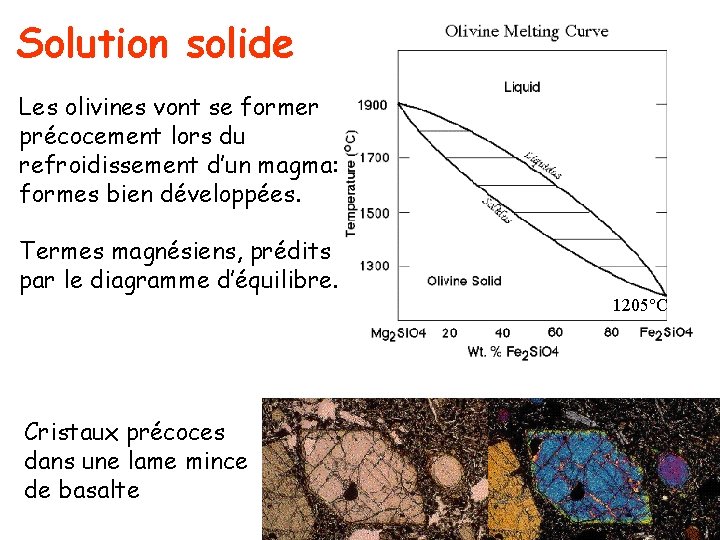 Solution solide

Les olivines vont se former précocement lors du refroidissement d'un magma: formes bien développées.

Termes magnésiens, prédits par le diagramme d'équilibre.

Olivine Melting Curve

Liquid

Liquidus

Solidus

Olivine Solid

1205°C

Temperature (°C)

1900

1700

1500

1300

$Mg_2SiO4$ 20 40 60 80 $Fe_2SiO4$

Wt. % $Fe_2SiO4$

Cristaux précoces dans une lame mince de basalte